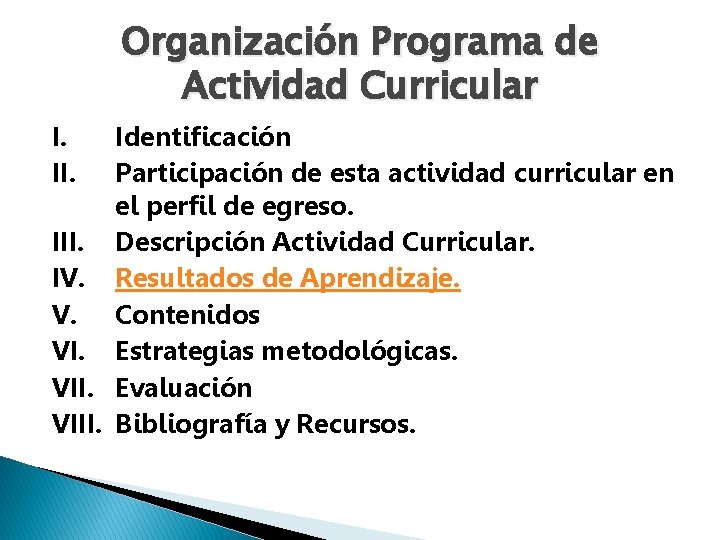 Organización Programa de Actividad Curricular

I. Identificación
II. Participación de esta actividad curricular en el perfil de egreso.
III. Descripción Actividad Curricular.
IV. Resultados de Aprendizaje.
V. Contenidos
VI. Estrategias metodológicas.
VII. Evaluación
VIII. Bibliografía y Recursos.